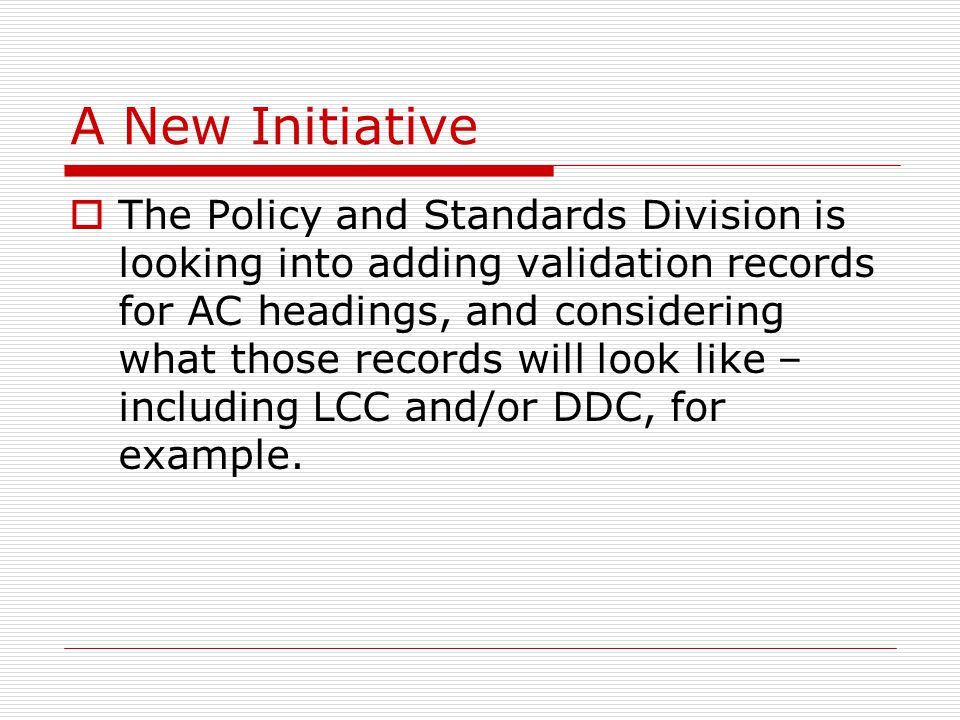 A New Initiative

The Policy and Standards Division is looking into adding validation records for AC headings, and considering what those records will look like – including LCC and/or DDC, for example.